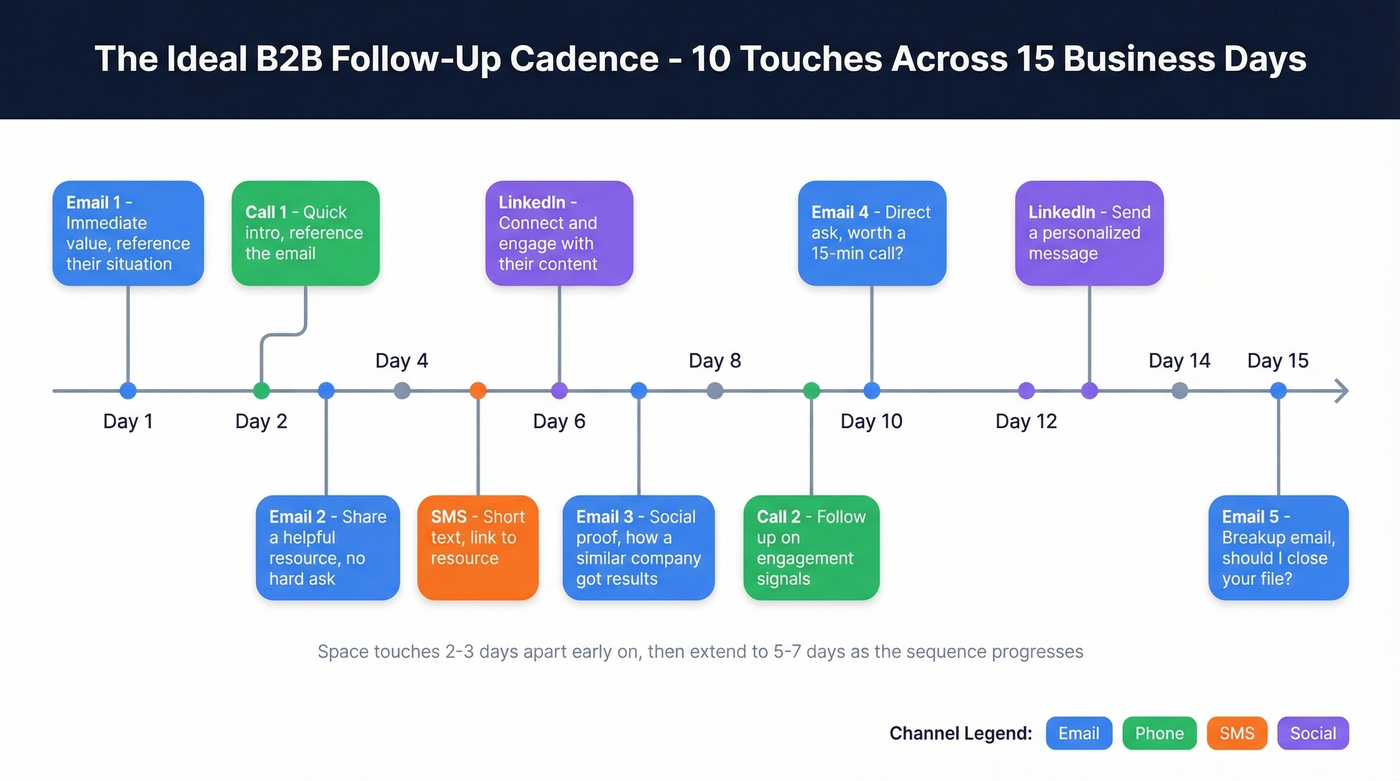 The Ideal B2B Follow-Up Cadence - 10 Touches Across 15 Business Days

Email 1 - Immediate value, reference their situation

Call 1 - Quick intro, reference the email

LinkedIn - Connect and engage with their content

Email 4 - Direct ask, worth a 15-min call?

LinkedIn - Send a personalized message

Day 4

Day 8

Day 14

Day 15

Day 1

Day 2

Day 6

Day 10

Day 12

Email 2 - Share a helpful resource, no hard ask

SMS - Short text, link to resource

Email 3 - Social proof, how a similar company got results

Call 2 - Follow up on engagement signals

Email 5 - Breakup email, should I close your file?

Space touches 2-3 days apart early on, then extend to 5-7 days as the sequence progresses

Channel Legend: Email Phone SMS Social